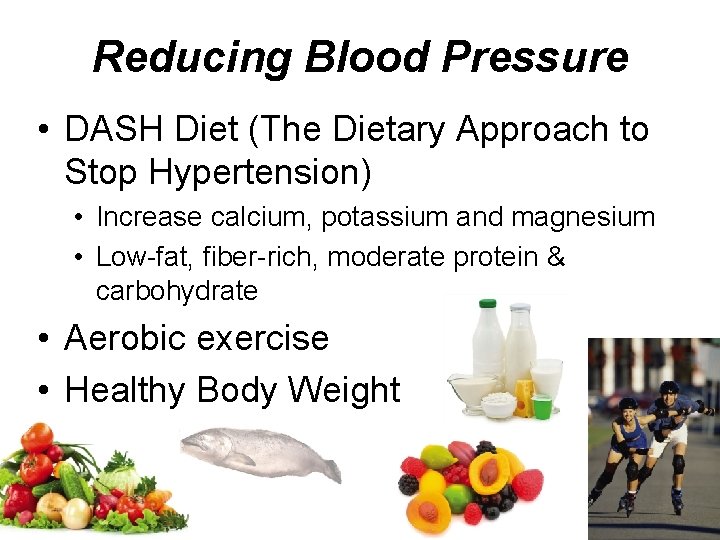 Reducing Blood Pressure

• DASH Diet (The Dietary Approach to Stop Hypertension)
  • Increase calcium, potassium and magnesium
  • Low-fat, fiber-rich, moderate protein & carbohydrate
• Aerobic exercise
• Healthy Body Weight